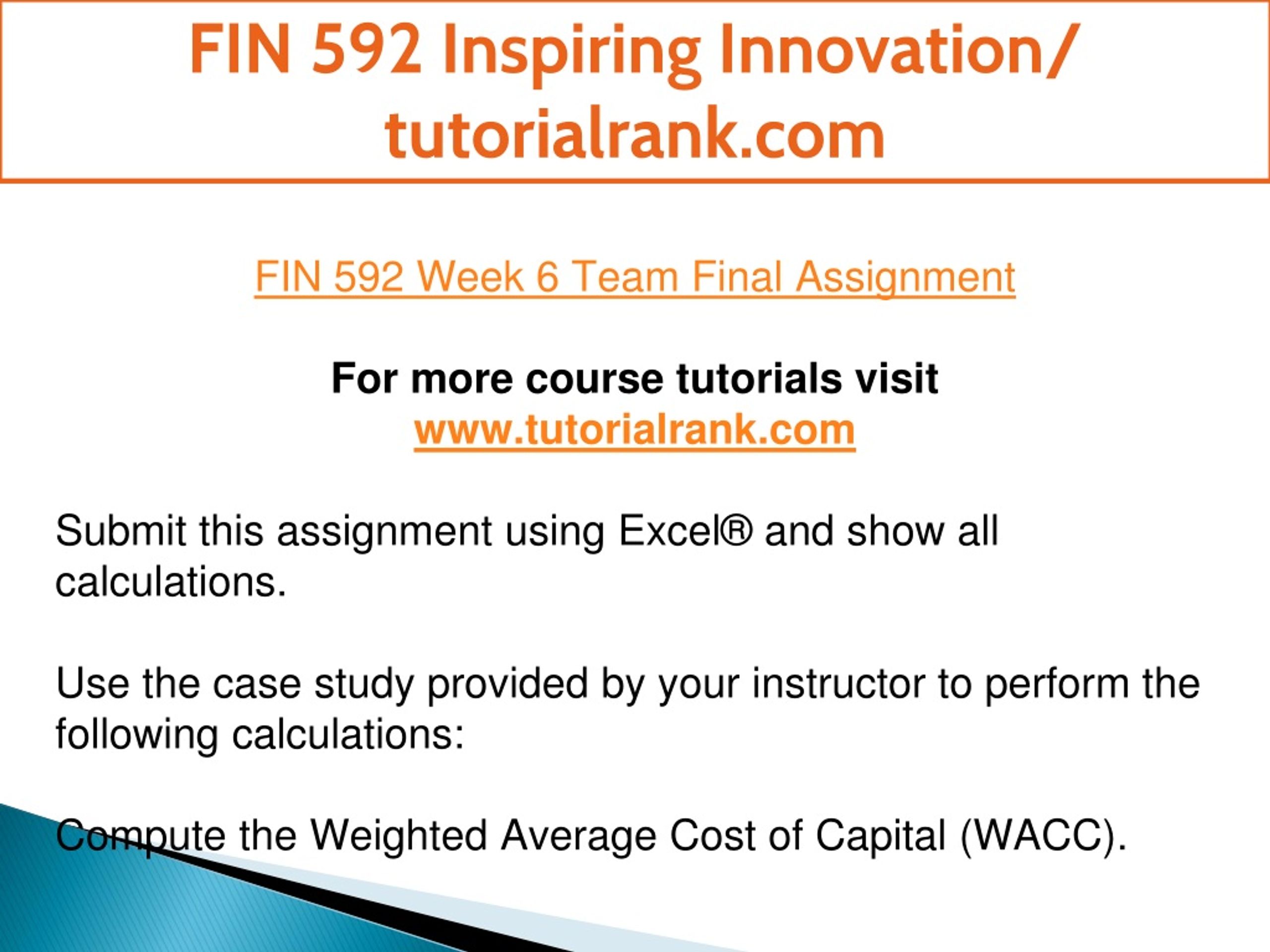 FIN 592 Inspiring Innovation/ tutorialrank.com

FIN 592 Week 6 Team Final Assignment

For more course tutorials visit
www.tutorialrank.com

Submit this assignment using Excel® and show all calculations.

Use the case study provided by your instructor to perform the following calculations:

Compute the Weighted Average Cost of Capital (WACC).